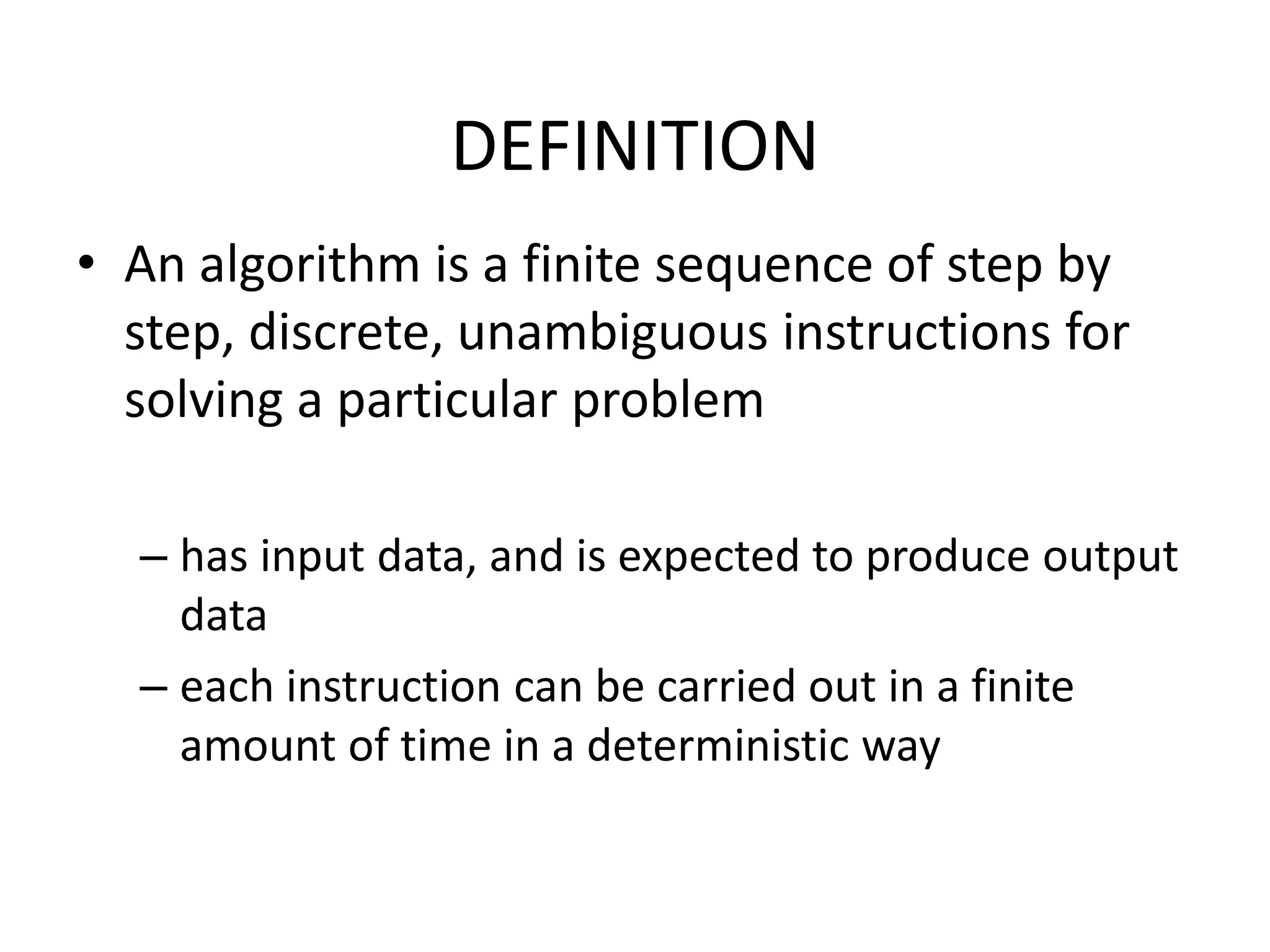 DEFINITION

• An algorithm is a finite sequence of step by step, discrete, unambiguous instructions for solving a particular problem

– has input data, and is expected to produce output data

– each instruction can be carried out in a finite amount of time in a deterministic way